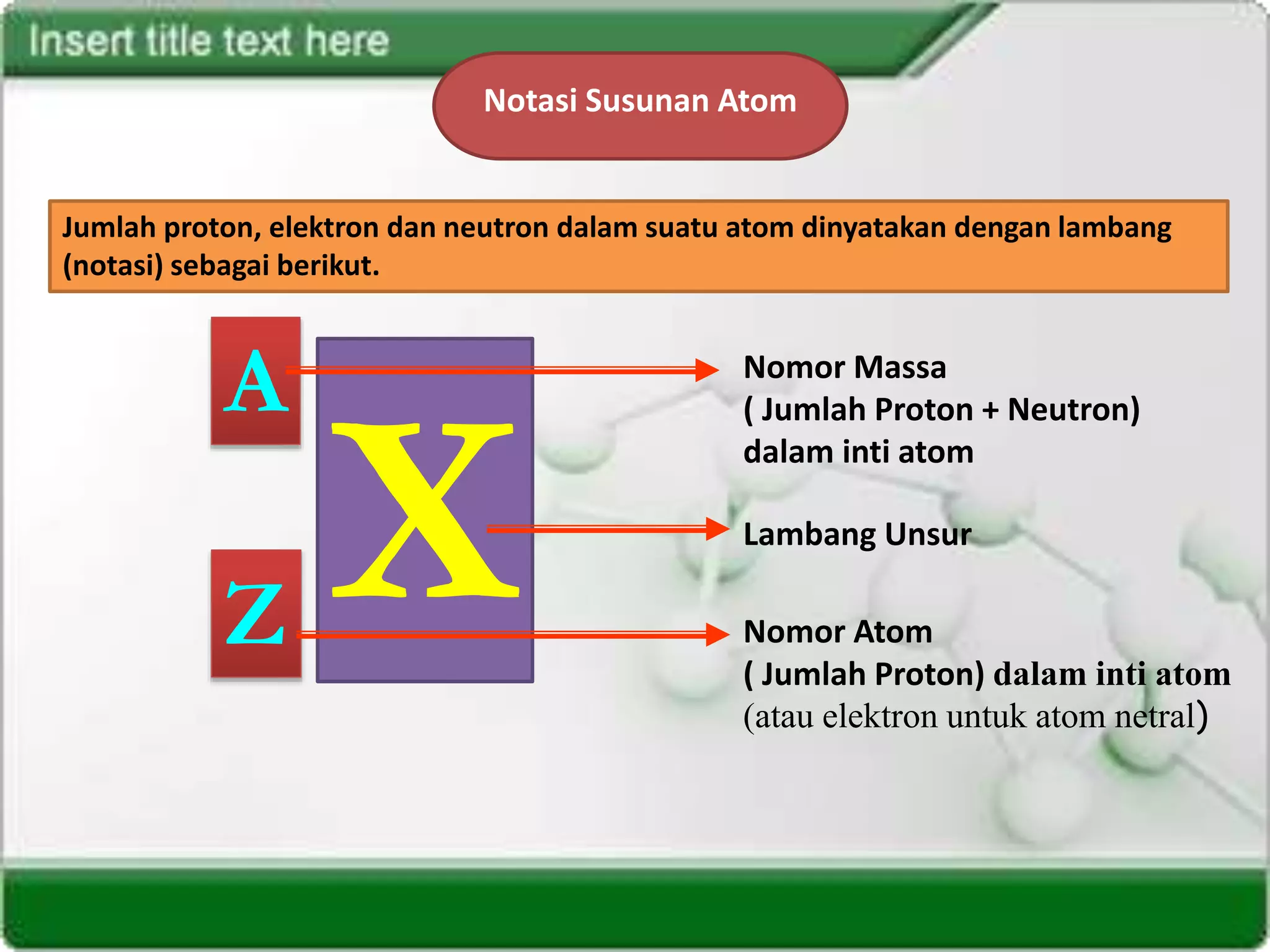 Insert title text here

Notasi Susunan Atom

Jumlah proton, elektron dan neutron dalam suatu atom dinyatakan dengan lambang (notasi) sebagai berikut.

A

X

Z

Nomor Massa
( Jumlah Proton + Neutron)
dalam inti atom

Lambang Unsur

Nomor Atom
( Jumlah Proton) dalam inti atom
(atau elektron untuk atom netral)